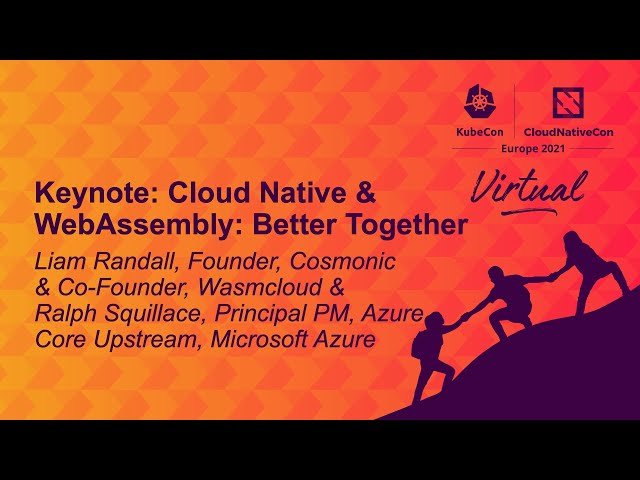 KubeCon CloudNativeCon
Europe 2021

Virtual

Keynote: Cloud Native & WebAssembly: Better Together

Liam Randall, Founder, Cosmonic & Co-Founder, Wasmcloud & Ralph Squillace, Principal PM, Azure Core Upstream, Microsoft Azure